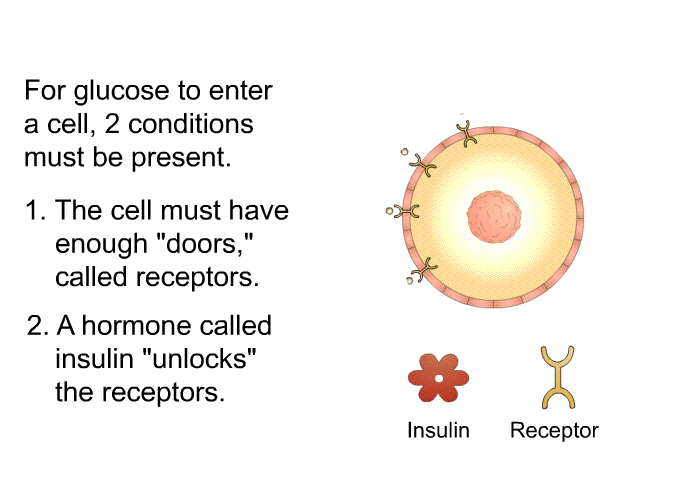 For glucose to enter a cell, 2 conditions must be present.

1. The cell must have enough "doors," called receptors.

2. A hormone called insulin "unlocks" the receptors.

Insulin

Receptor